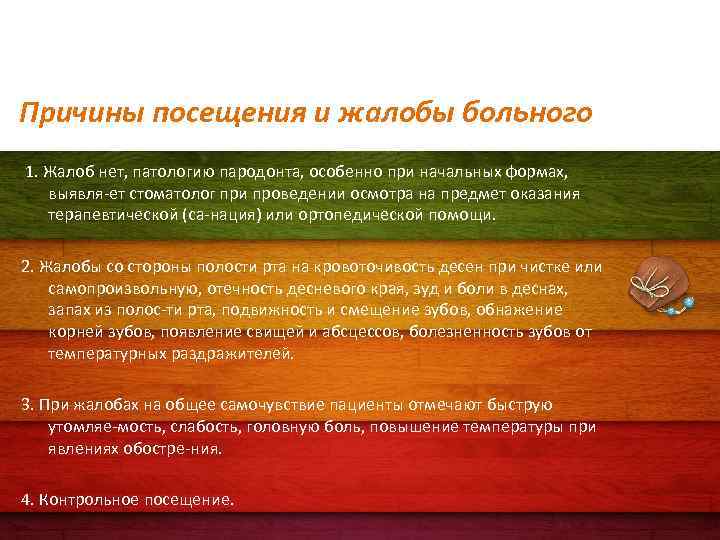 Причины посещения и жалобы больного

1. Жалоб нет, патологию пародонта, особенно при начальных формах, выявля-ет стоматолог при проведении осмотра на предмет оказания терапевтической (са-нация) или ортопедической помощи.

2. Жалобы со стороны полости рта на кровоточивость десен при чистке или самопроизвольную, отечность десневого края, зуд и боли в деснах, запах из полос-ти рта, подвижность и смещение зубов, обнажение корней зубов, появление свищей и абсцессов, болезненность зубов от температурных раздражителей.

3. При жалобах на общее самочувствие пациенты отмечают быструю утомляе-мость, слабость, головную боль, повышение температуры при явлениях обостре-ния.

4. Контрольное посещение.